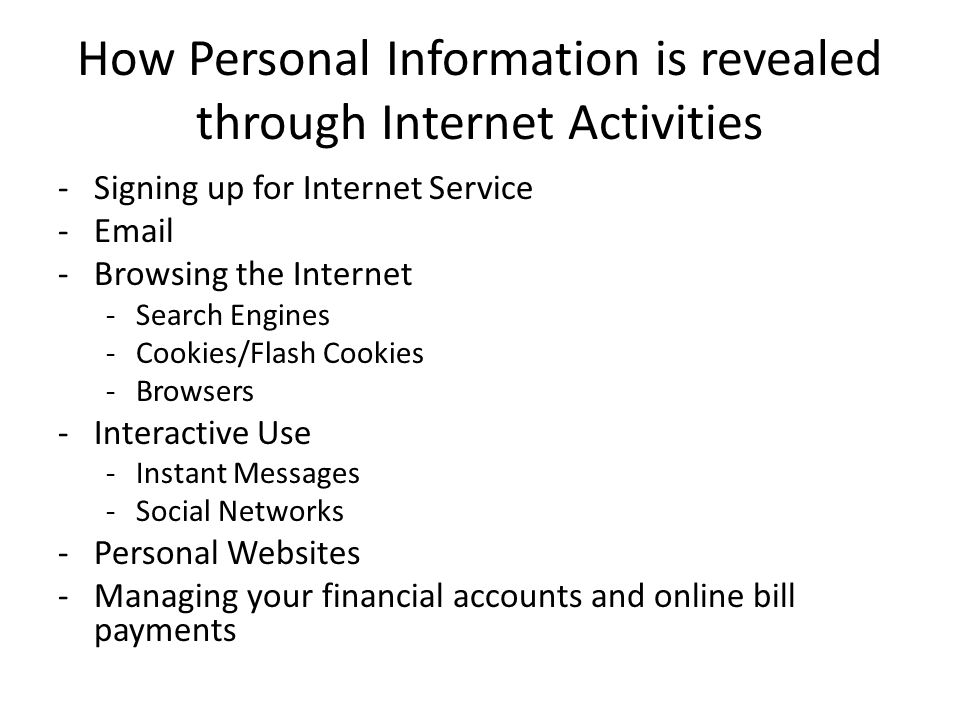 How Personal Information is revealed through Internet Activities

- Signing up for Internet Service
- Email
- Browsing the Internet
  - Search Engines
  - Cookies/Flash Cookies
  - Browsers
- Interactive Use
  - Instant Messages
  - Social Networks
- Personal Websites
- Managing your financial accounts and online bill payments